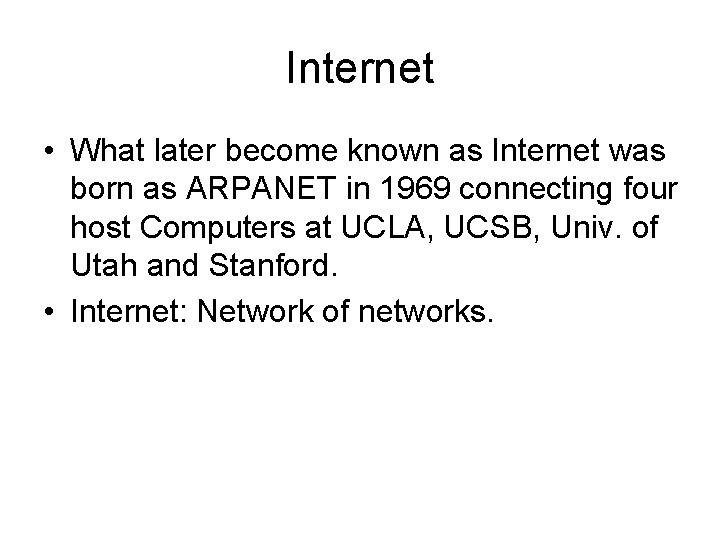 Internet

• What later become known as Internet was born as ARPANET in 1969 connecting four host Computers at UCLA, UCSB, Univ. of Utah and Stanford.

• Internet: Network of networks.